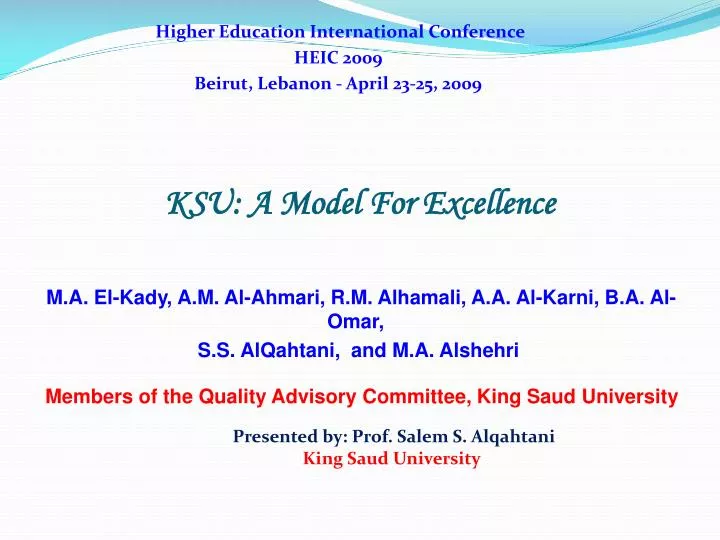 Higher Education International Conference
HEIC 2009
Beirut, Lebanon - April 23-25, 2009

KSU: A Model For Excellence

M.A. El-Kady, A.M. Al-Ahmari, R.M. Alhamali, A.A. Al-Karni, B.A. Al-Omar,
S.S. AlQahtani, and M.A. Alshehri

Members of the Quality Advisory Committee, King Saud University

Presented by: Prof. Salem S. Alqahtani
King Saud University